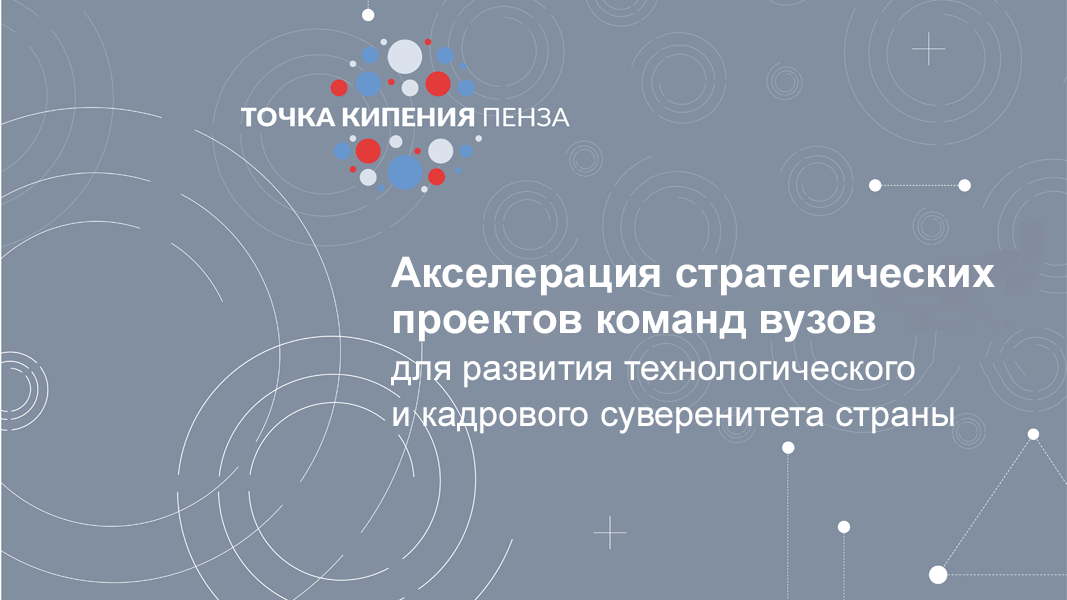 ТОЧКА КИПЕНИЯ ПЕНЗА

Акселерация стратегических проектов команд вузов
для развития технологического и кадрового суверенитета страны